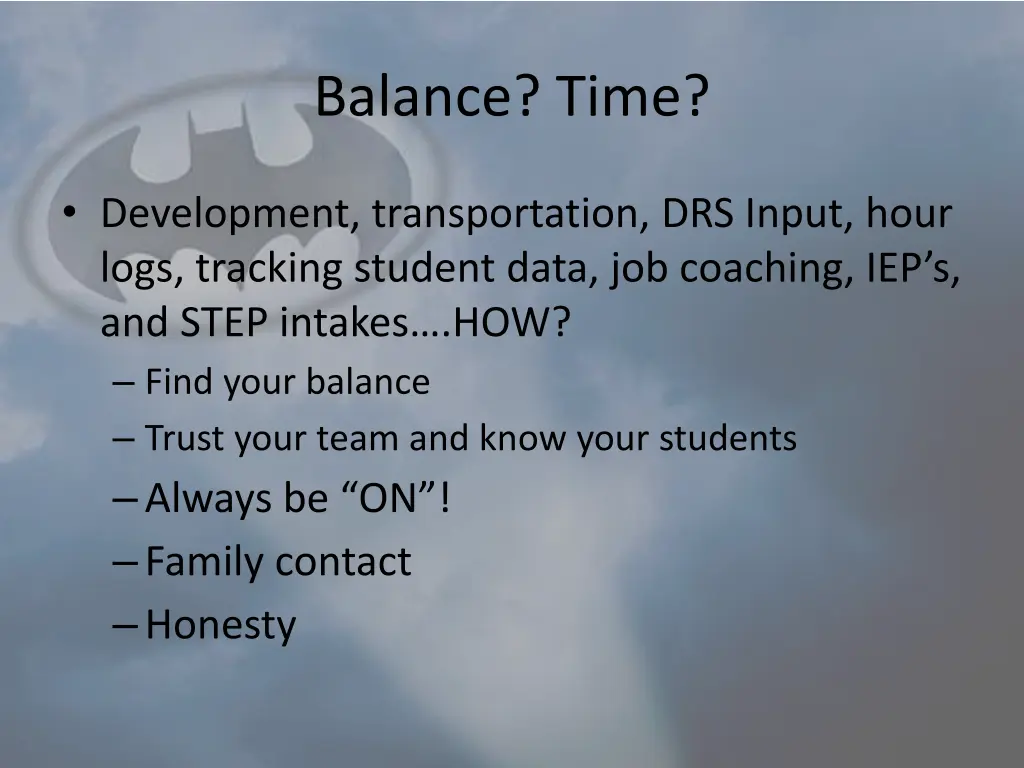 Balance? Time?

• Development, transportation, DRS Input, hour logs, tracking student data, job coaching, IEP’s, and STEP intakes….HOW?
– Find your balance
– Trust your team and know your students
– Always be “ON”!
– Family contact
– Honesty